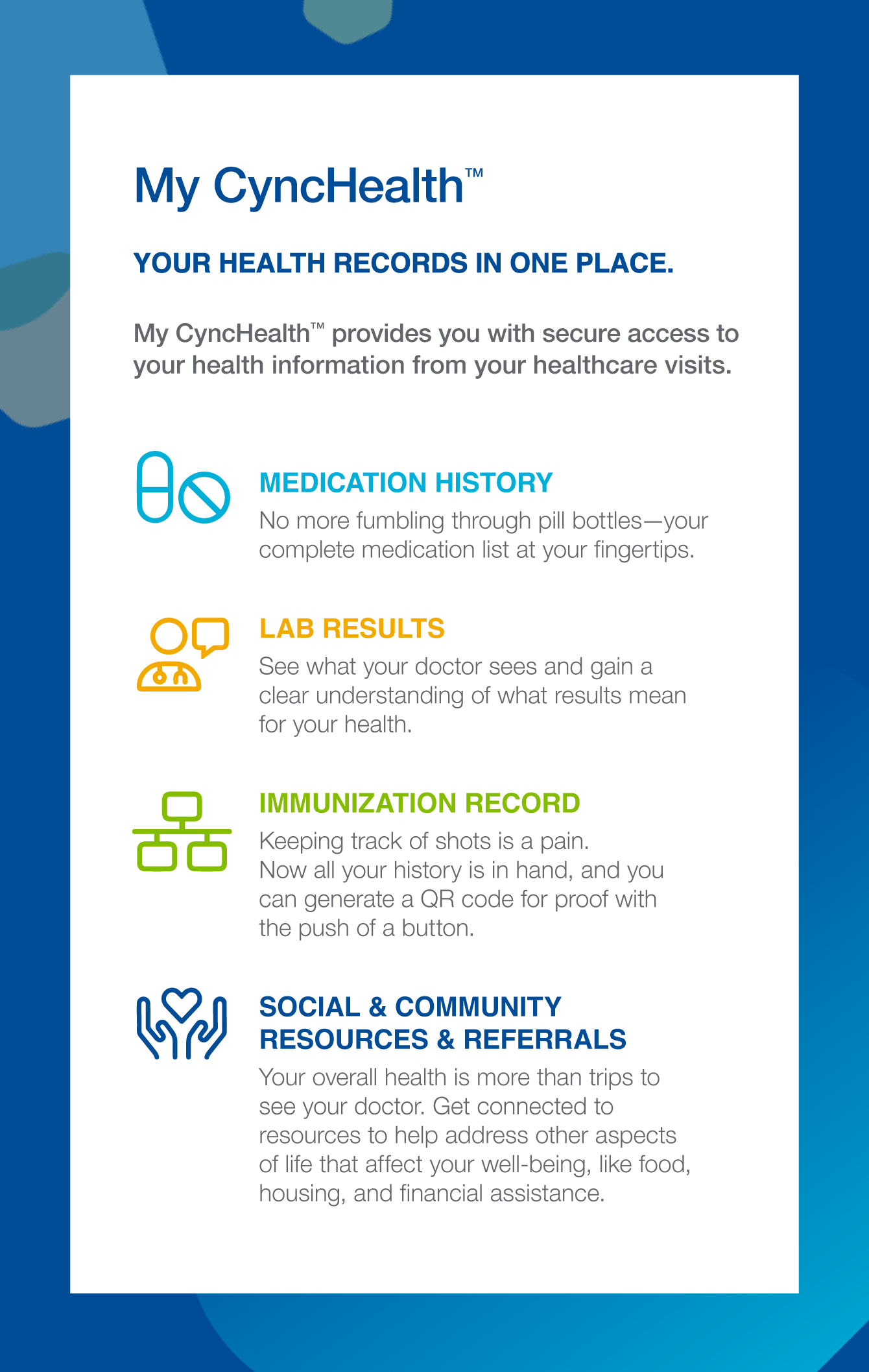 My CyncHealth™

YOUR HEALTH RECORDS IN ONE PLACE.

My CyncHealth™ provides you with secure access to your health information from your healthcare visits.

MEDICATION HISTORY
No more fumbling through pill bottles—your complete medication list at your fingertips.

LAB RESULTS
See what your doctor sees and gain a clear understanding of what results mean for your health.

IMMUNIZATION RECORD
Keeping track of shots is a pain.
Now all your history is in hand, and you can generate a QR code for proof with the push of a button.

SOCIAL & COMMUNITY RESOURCES & REFERRALS
Your overall health is more than trips to see your doctor. Get connected to resources to help address other aspects of life that affect your well-being, like food, housing, and financial assistance.